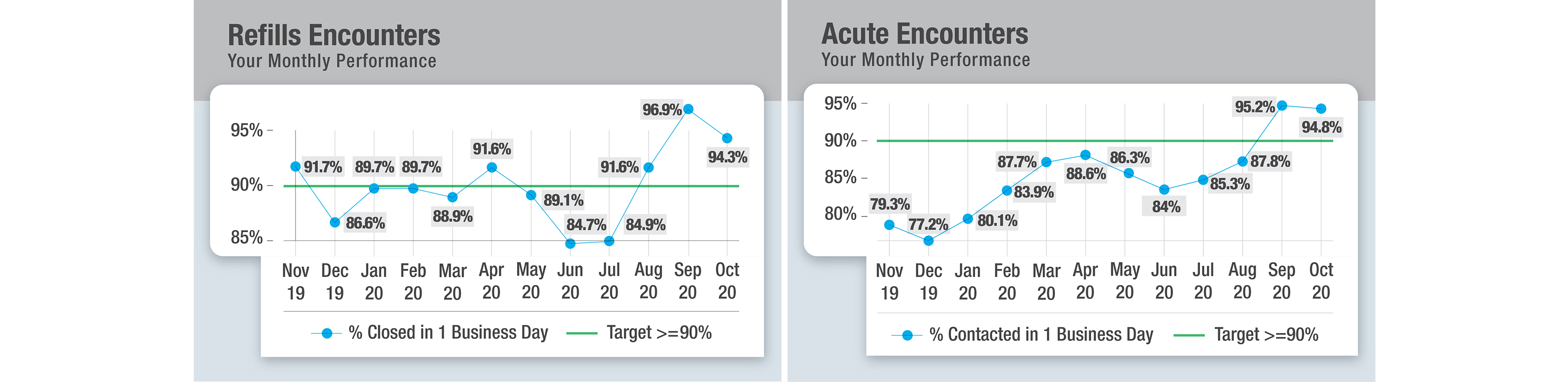 Refills Encounters
Your Monthly Performance

95%
90%
85%

91.7% 86.6% 89.7% 89.7% 88.9% 91.6% 89.1% 84.7% 84.9% 91.6% 96.9% 94.3%

Nov 19 Dec 19 Jan 20 Feb 20 Mar 20 Apr 20 May 20 Jun 20 Jul 20 Aug 20 Sep 20 Oct 20

% Closed in 1 Business Day
Target >=90%

Acute Encounters
Your Monthly Performance

95%
90%
85%
80%

79.3% 77.2% 80.1% 83.9% 87.7% 88.6% 86.3% 84% 85.3% 87.8% 95.2% 94.8%

Nov 19 Dec 19 Jan 20 Feb 20 Mar 20 Apr 20 May 20 Jun 20 Jul 20 Aug 20 Sep 20 Oct 20

% Contacted in 1 Business Day
Target >=90%